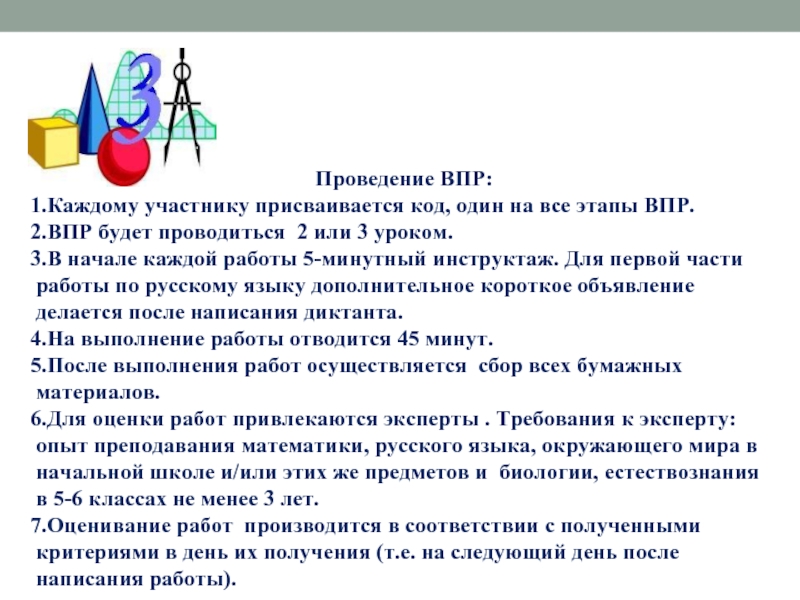 3

Проведение ВПР:

1.Каждому участнику присваивается код, один на все этапы ВПР.

2.ВПР будет проводиться 2 или 3 уроком.

3.В начале каждой работы 5-минутный инструктаж. Для первой части работы по русскому языку дополнительное короткое объявление делается после написания диктанта.

4.На выполнение работы отводится 45 минут.

5.После выполнения работ осуществляется сбор всех бумажных материалов.

6.Для оценки работ привлекаются эксперты . Требования к эксперту: опыт преподавания математики, русского языка, окружающего мира в начальной школе и/или этих же предметов и биологии, естествознания в 5-6 классах не менее 3 лет.

7.Оценивание работ производится в соответствии с полученными критериями в день их получения (т.е. на следующий день после написания работы).